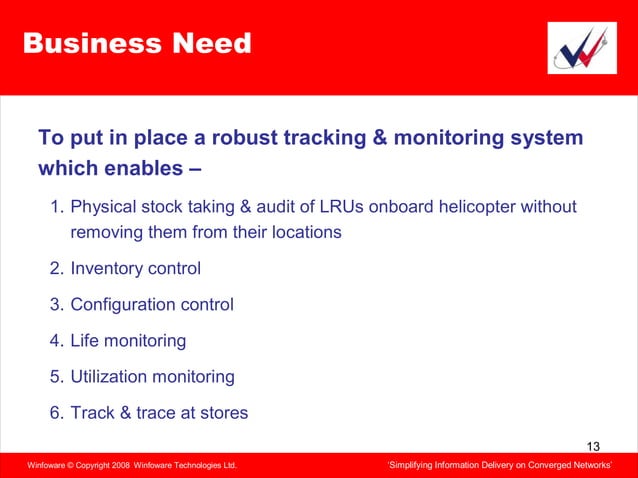 Business Need

To put in place a robust tracking & monitoring system which enables –

1. Physical stock taking & audit of LRUs onboard helicopter without removing them from their locations
2. Inventory control
3. Configuration control
4. Life monitoring
5. Utilization monitoring
6. Track & trace at stores

13

Winfoware © Copyright 2008 Winfoware Technologies Ltd.

'Simplifying Information Delivery on Converged Networks'